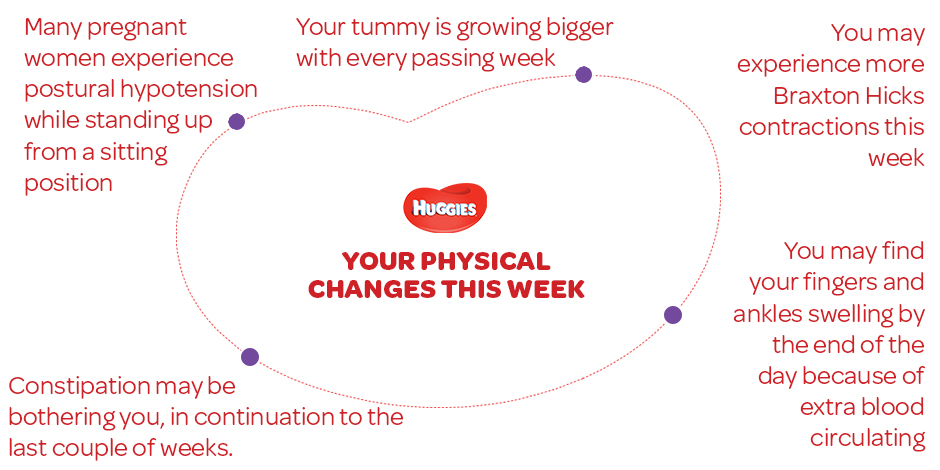 Many pregnant women experience postural hypotension while standing up from a sitting position

Your tummy is growing bigger with every passing week

You may experience more Braxton Hicks contractions this week

HUGGIES

YOUR PHYSICAL CHANGES THIS WEEK

You may find your fingers and ankles swelling by the end of the day because of extra blood circulating

Constipation may be bothering you, in continuation to the last couple of weeks.